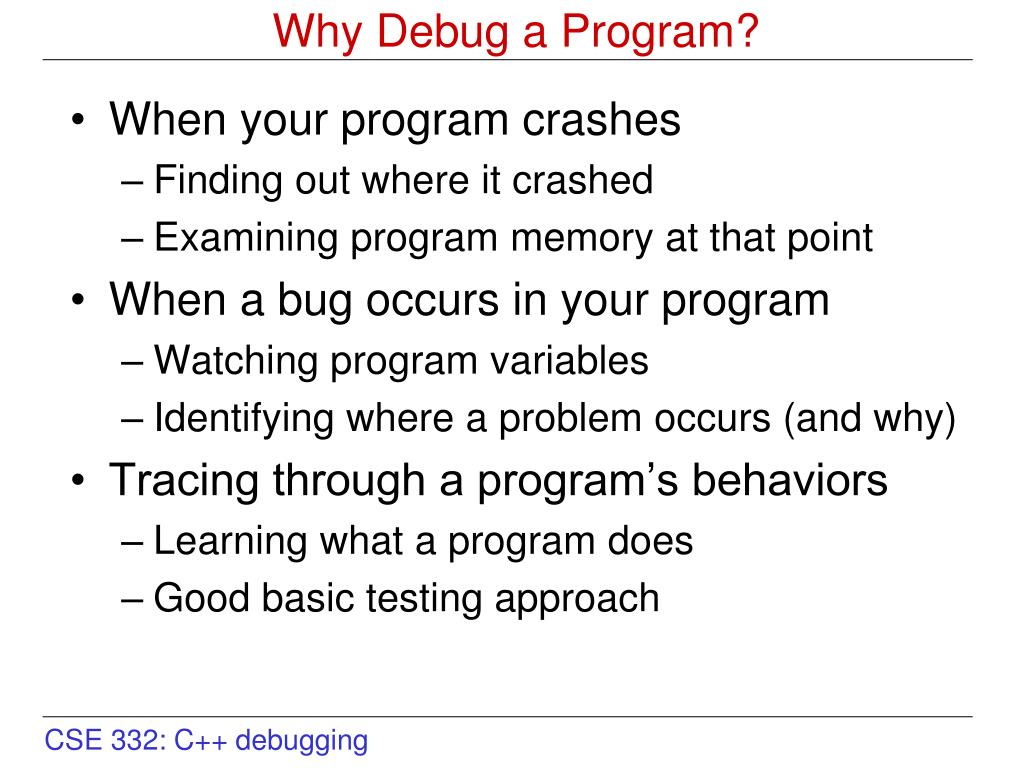 Why Debug a Program?

• When your program crashes
– Finding out where it crashed
– Examining program memory at that point
• When a bug occurs in your program
– Watching program variables
– Identifying where a problem occurs (and why)
• Tracing through a program’s behaviors
– Learning what a program does
– Good basic testing approach

CSE 332: C++ debugging